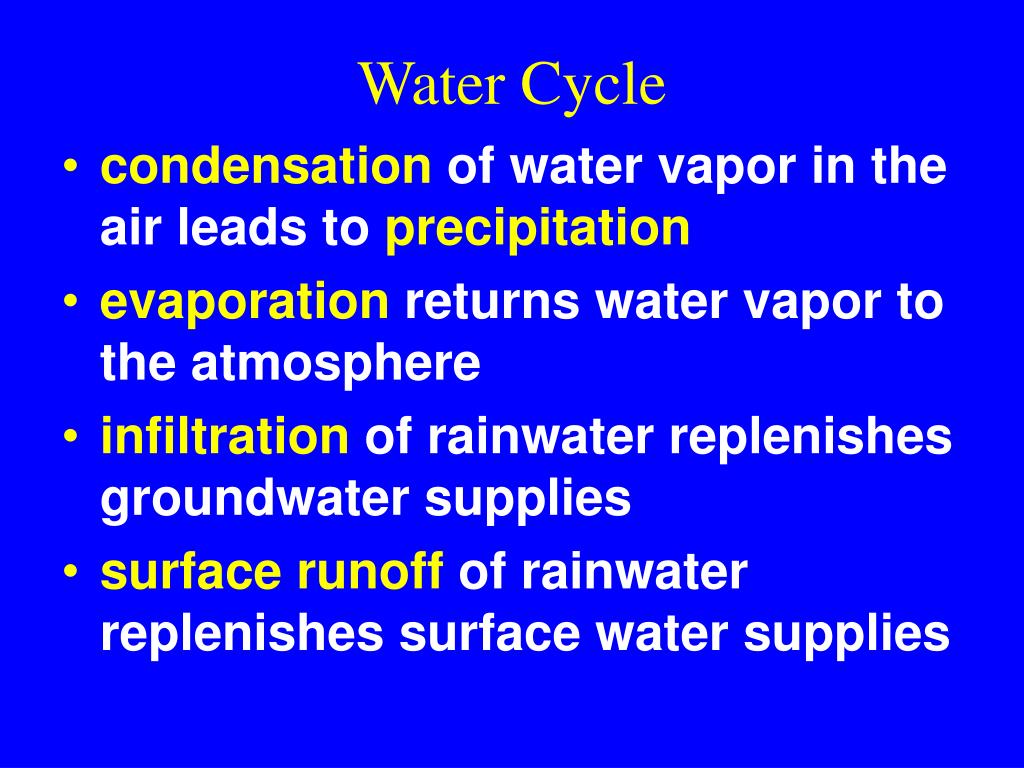 Water Cycle

• condensation of water vapor in the air leads to precipitation
• evaporation returns water vapor to the atmosphere
• infiltration of rainwater replenishes groundwater supplies
• surface runoff of rainwater replenishes surface water supplies